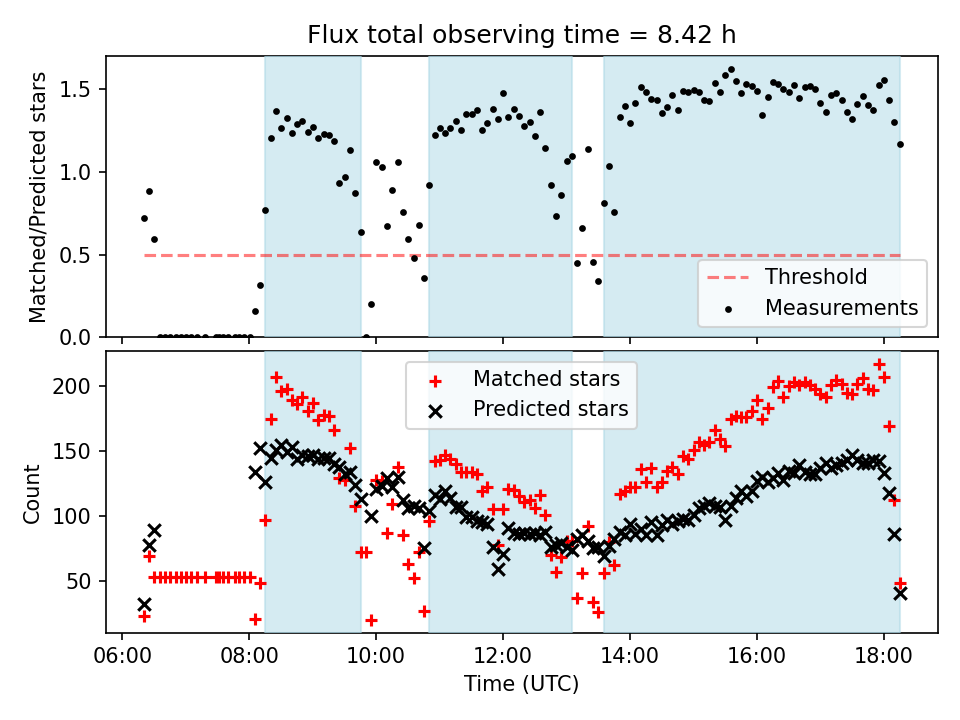 Flux total observing time = 8.42 h

Matched/Predicted stars

1.5
1.0
0.5
0.0

Threshold
Measurements

Count

200
150
100
50

Matched stars
Predicted stars

06:00
08:00
10:00
12:00
14:00
16:00
18:00

Time (UTC)